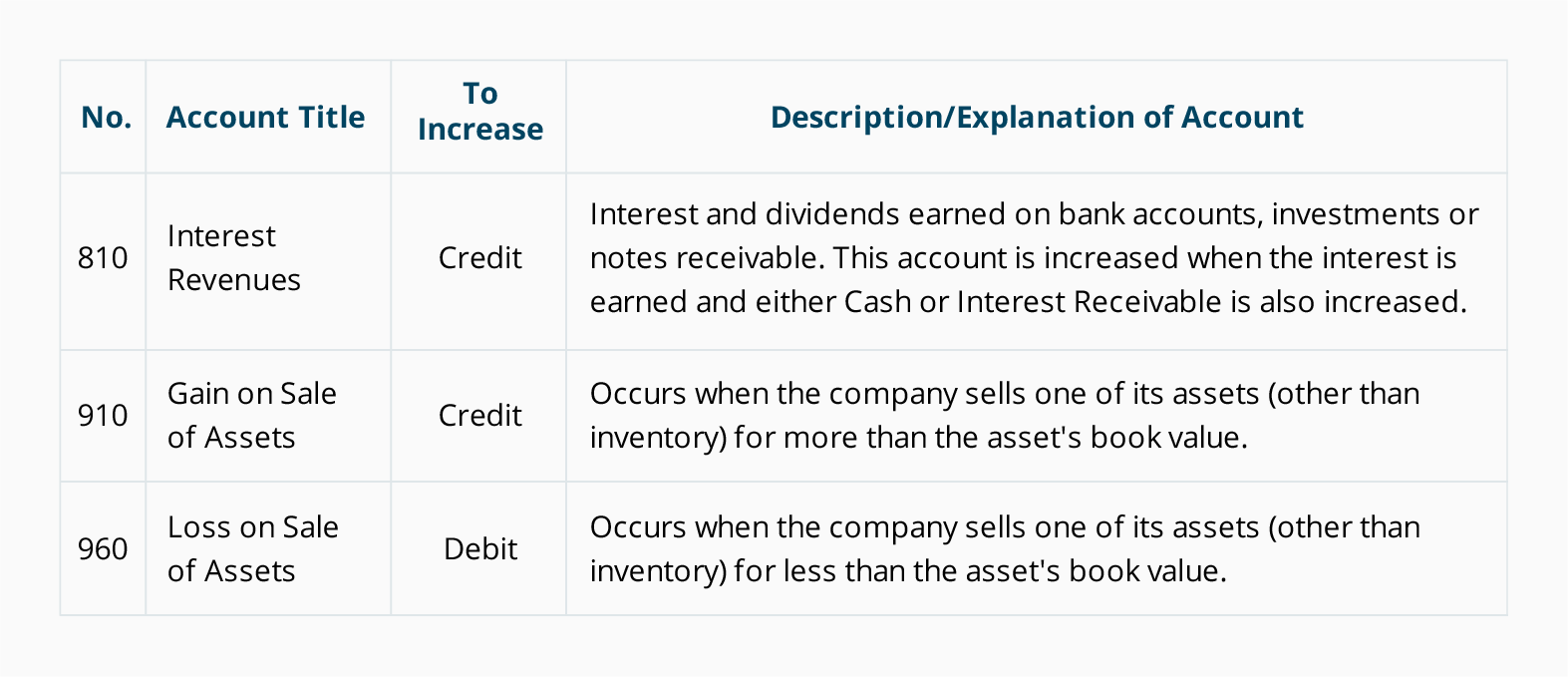 | No. | Account Title | To Increase | Description/Explanation of Account |
|---|---|---|---|
| 810 | Interest Revenues | Credit | Interest and dividends earned on bank accounts, investments or notes receivable. This account is increased when the interest is earned and either Cash or Interest Receivable is also increased. |
| 910 | Gain on Sale of Assets | Credit | Occurs when the company sells one of its assets (other than inventory) for more than the asset's book value. |
| 960 | Loss on Sale of Assets | Debit | Occurs when the company sells one of its assets (other than inventory) for less than the asset's book value. |